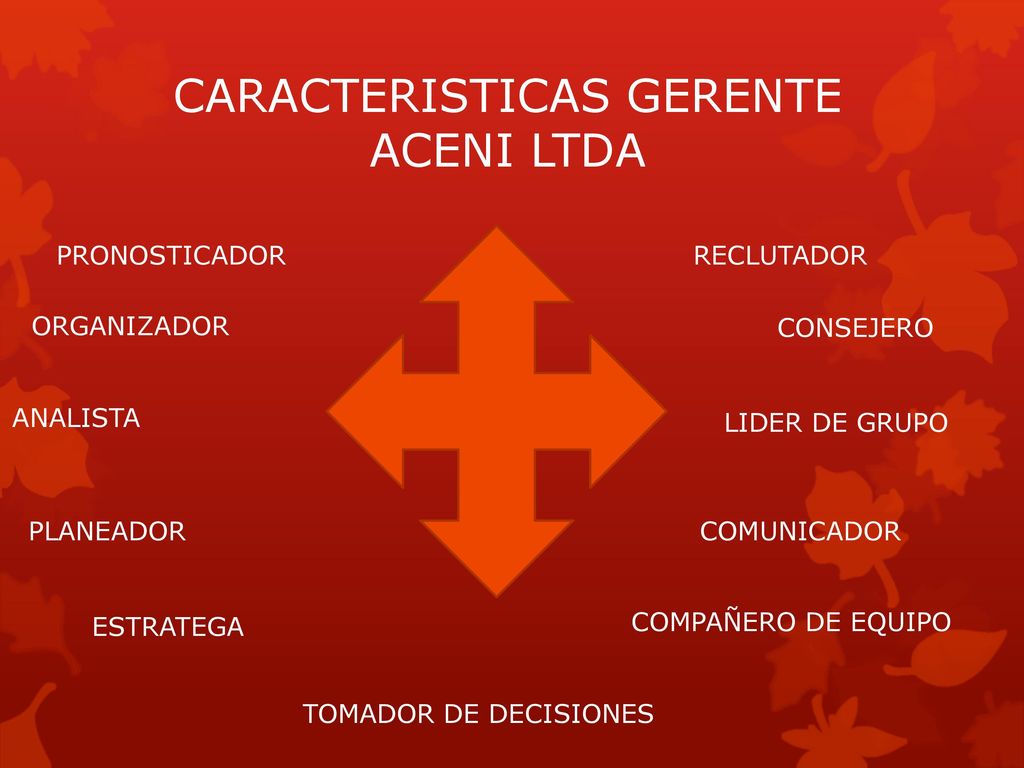 CARACTERISTICAS GERENTE ACENI LTDA

PRONOSTICADOR

ORGANIZADOR

ANALISTA

PLANEADOR

ESTRATEGA

RECLUTADOR

CONSEJERO

LIDER DE GRUPO

COMUNICADOR

COMPAÑERO DE EQUIPO

TOMADOR DE DECISIONES